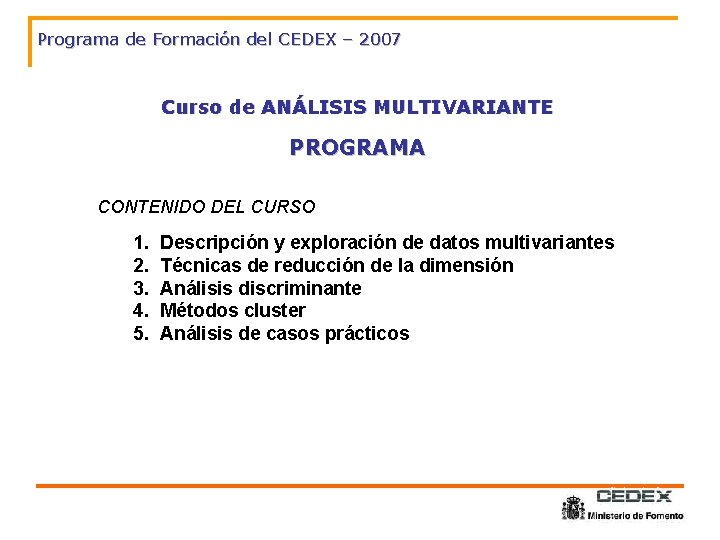 Programa de Formación del CEDEX – 2007

Curso de ANÁLISIS MULTIVARIANTE

PROGRAMA

CONTENIDO DEL CURSO

1. Descripción y exploración de datos multivariantes
2. Técnicas de reducción de la dimensión
3. Análisis discriminante
4. Métodos cluster
5. Análisis de casos prácticos

CEDEX
Ministerio de Fomento